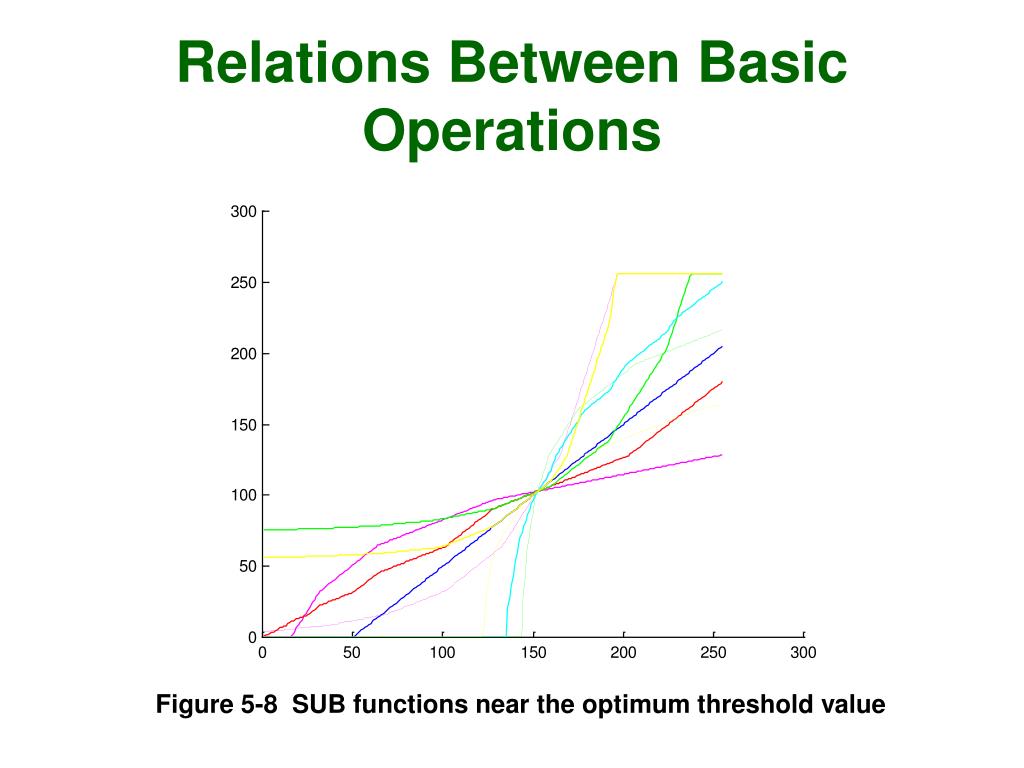 Relations Between Basic Operations

300
250
200
150
100
50
0
0 50 100 150 200 250 300

Figure 5-8 SUB functions near the optimum threshold value